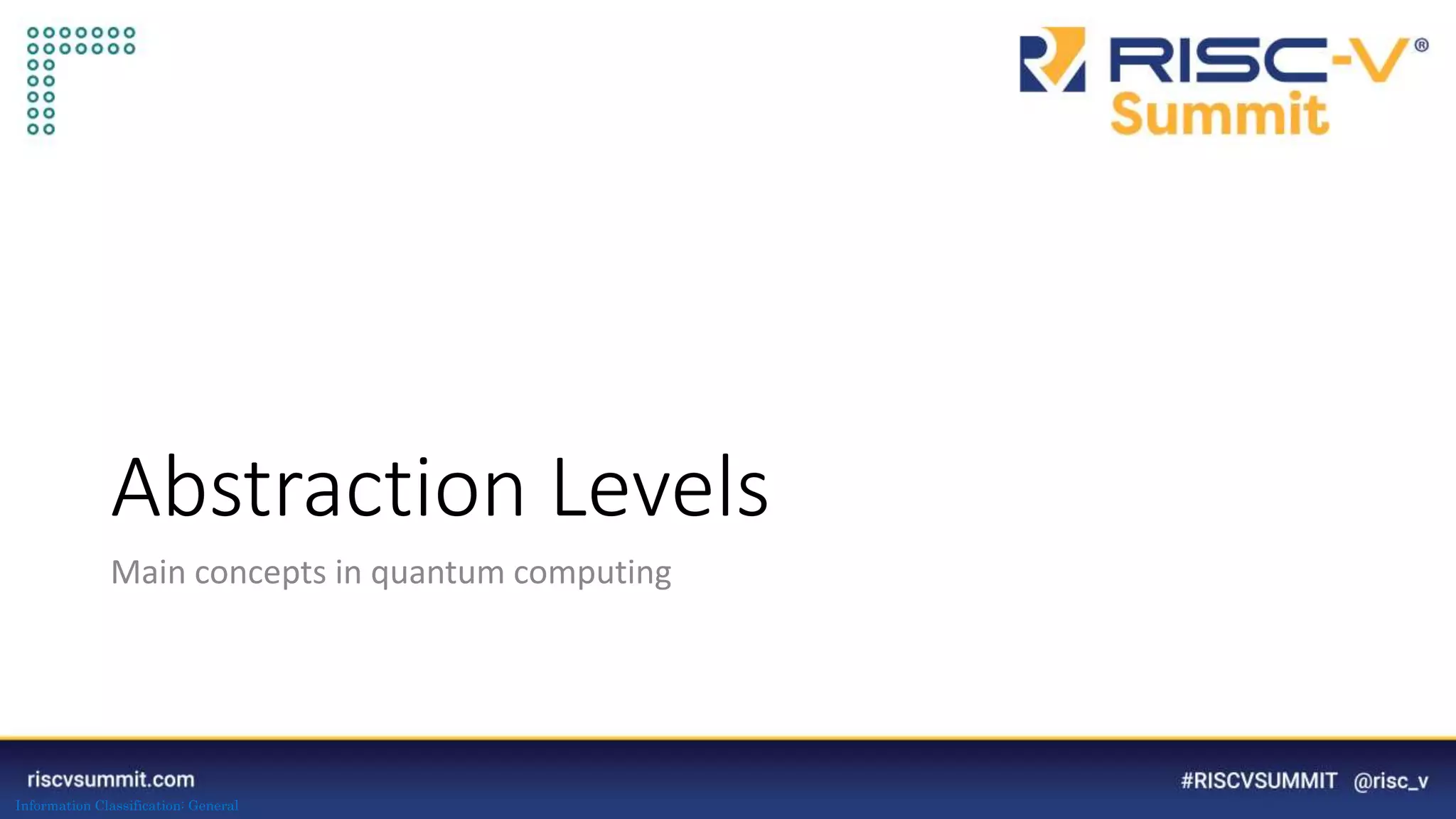 RISC-V®
Summit

Abstraction Levels

Main concepts in quantum computing

riscvsummit.com
Information Classification: General

#RISCVSUMMIT @risc_v